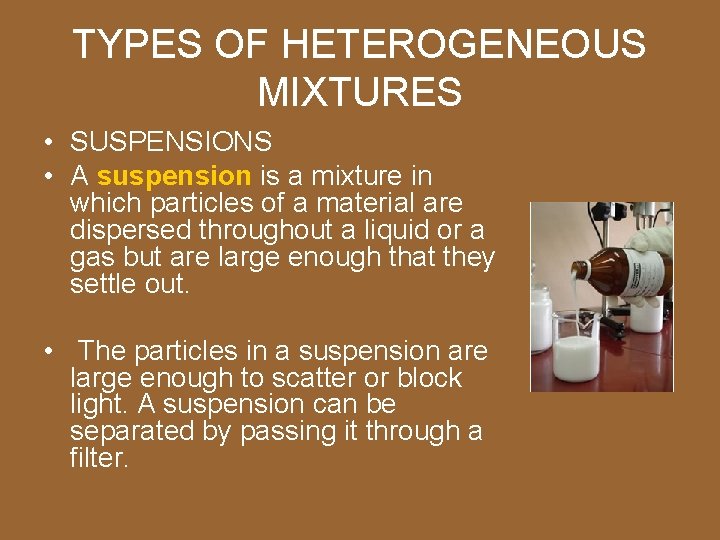 TYPES OF HETEROGENEOUS MIXTURES

• SUSPENSIONS
• A suspension is a mixture in which particles of a material are dispersed throughout a liquid or a gas but are large enough that they settle out.

• The particles in a suspension are large enough to scatter or block light. A suspension can be separated by passing it through a filter.